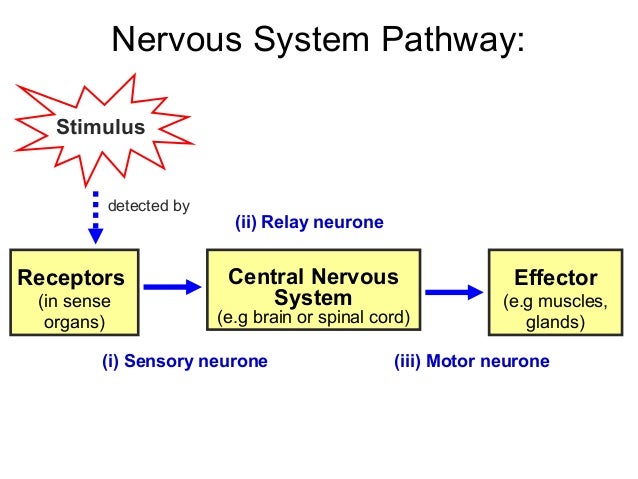 Nervous System Pathway:

Stimulus

detected by

(ii) Relay neurone

Receptors (in sense organs)

Central Nervous System (e.g brain or spinal cord)

Effector (e.g muscles, glands)

(i) Sensory neurone

(iii) Motor neurone